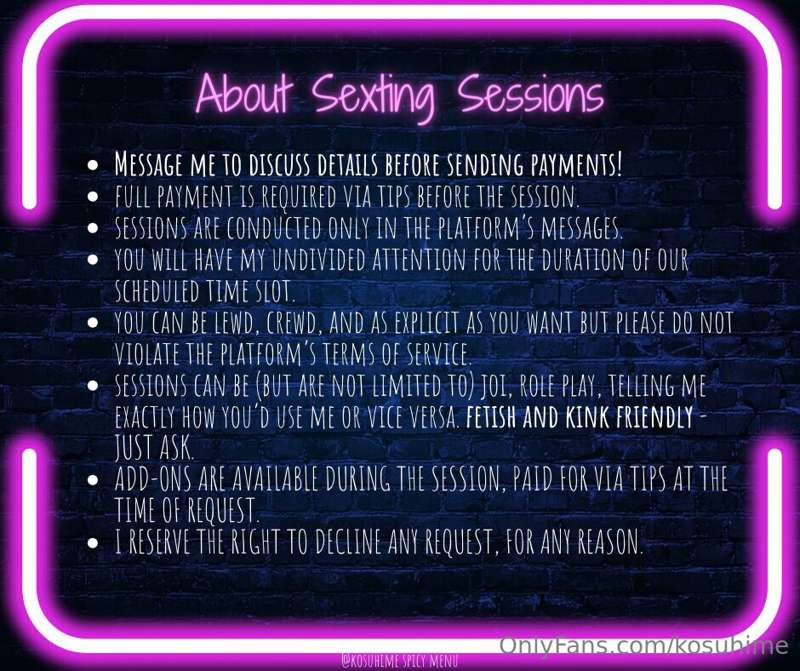 About Sexting Sessions

• MESSAGE ME TO DISCUSS DETAILS BEFORE SENDING PAYMENTS!
• FULL PAYMENT IS REQUIRED VIA TIPS BEFORE THE SESSION.
• SESSIONS ARE CONDUCTED ONLY IN THE PLATFORM'S MESSAGES.
• YOU WILL HAVE MY UNDIVIDED ATTENTION FOR THE DURATION OF OUR SCHEDULED TIME SLOT.
• YOU CAN BE LEWD, CREWD, AND AS EXPLICIT AS YOU WANT BUT PLEASE DO NOT VIOLATE THE PLATFORM'S TERMS OF SERVICE.
• SESSIONS CAN BE (BUT ARE NOT LIMITED TO) JOI, ROLE PLAY, TELLING ME EXACTLY HOW YOU'D USE ME OR VICE VERSA. FETISH AND KINK FRIENDLY - JUST ASK.
• ADD-ONS ARE AVAILABLE DURING THE SESSION, PAID FOR VIA TIPS AT THE TIME OF REQUEST.
• I RESERVE THE RIGHT TO DECLINE ANY REQUEST, FOR ANY REASON.

@KOSUHIME SPICY MENU

OnlyFans.com/kosuhime